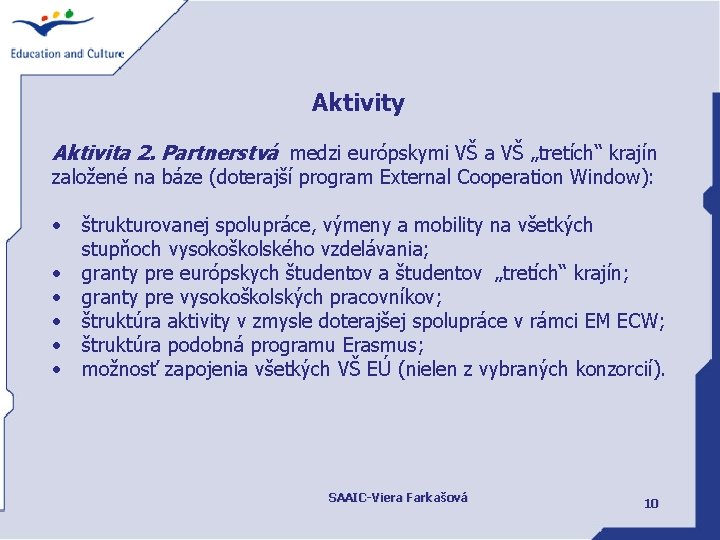 Education and Culture

Aktivity

Aktivita 2. Partnerstvá medzi európskymi VŠ a VŠ „tretích“ krajín založené na báze (doterajší program External Cooperation Window):

• štrukturovanej spolupráce, výmeny a mobility na všetkých stupňoch vysokoškolského vzdelávania;
• granty pre európskych študentov a študentov „tretích“ krajín;
• granty pre vysokoškolských pracovníkov;
• štruktúra aktivity v zmysle doterajšej spolupráce v rámci EM ECW;
• štruktúra podobná programu Erasmus;
• možnosť zapojenia všetkých VŠ EÚ (nielen z vybraných konzorcií).

SAAIC-Viera Farkašová

10